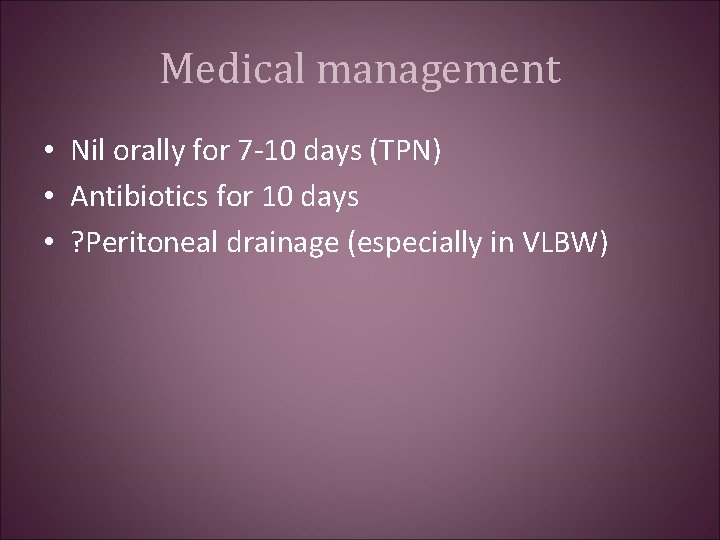 Medical management

• Nil orally for 7-10 days (TPN)
• Antibiotics for 10 days
• ?Peritoneal drainage (especially in VLBW)